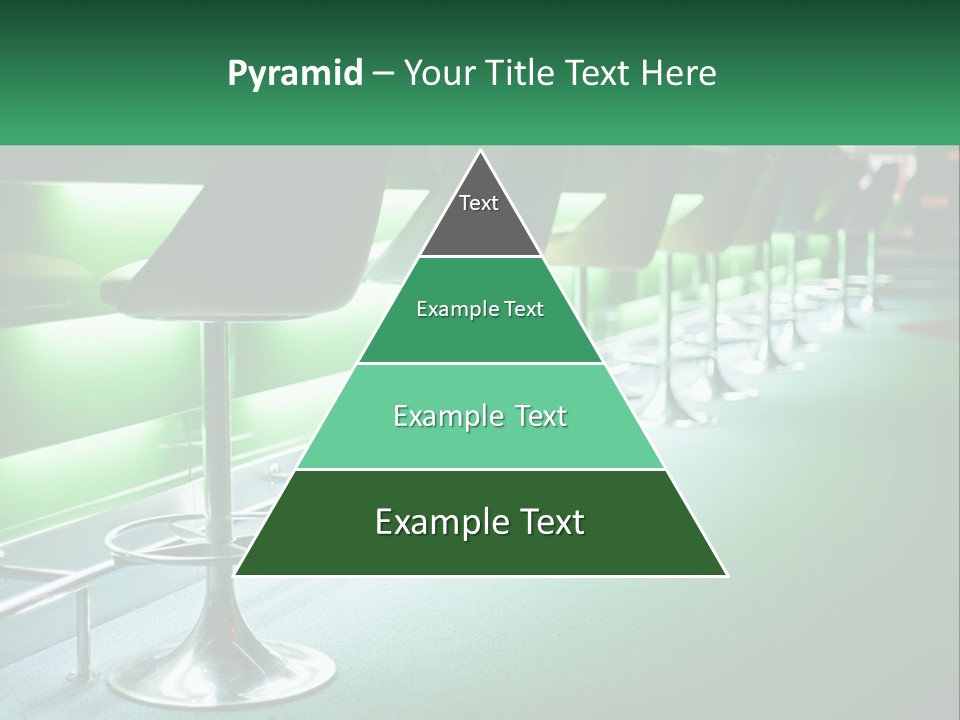 Pyramid – Your Title Text Here

Text

Example Text

Example Text

Example Text